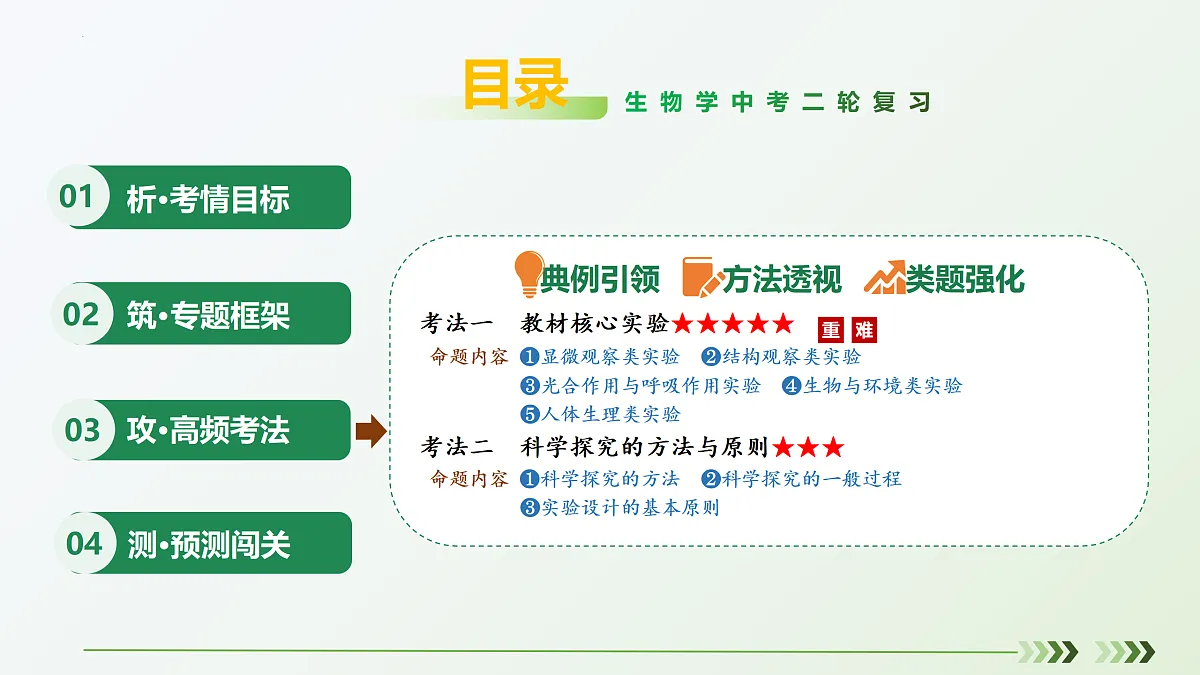 目录 生物学中考二轮复习

01 析•考情目标

02 筑•专题框架

03 攻•高频考法

04 测•预测闯关

典例引领 方法透视 类题强化

考法一 教材核心实验★★★★★ 重 难

命题内容 ❶显微观察类实验 ❷结构观察类实验 ❸光合作用与呼吸作用实验 ❹生物与环境类实验 ❺人体生理类实验

考法二 科学探究的方法与原则★★★

命题内容 ❶科学探究的方法 ❷科学探究的一般过程 ❸实验设计的基本原则